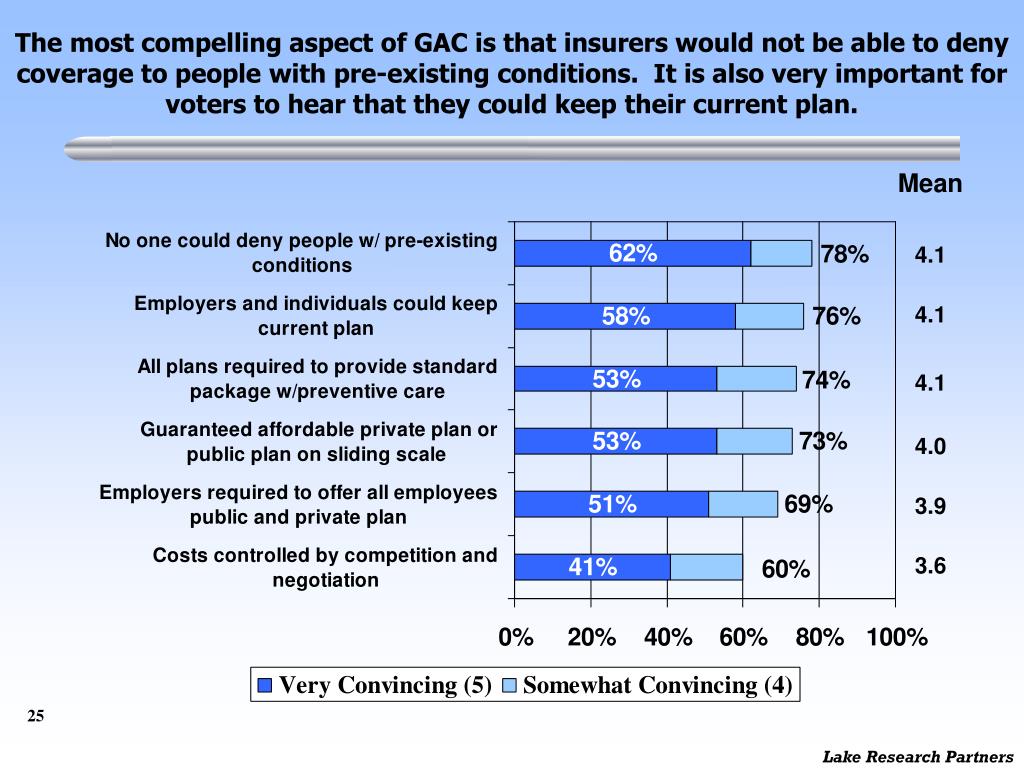 The most compelling aspect of GAC is that insurers would not be able to deny coverage to people with pre-existing conditions. It is also very important for voters to hear that they could keep their current plan.

Mean

No one could deny people w/ pre-existing conditions
62%
78%
4.1

Employers and individuals could keep current plan
58%
76%
4.1

All plans required to provide standard package w/preventive care
53%
74%
4.1

Guaranteed affordable private plan or public plan on sliding scale
53%
73%
4.0

Employers required to offer all employees public and private plan
51%
69%
3.9

Costs controlled by competition and negotiation
41%
60%
3.6

0% 20% 40% 60% 80% 100%

Very Convincing (5) Somewhat Convincing (4)

25

Lake Research Partners